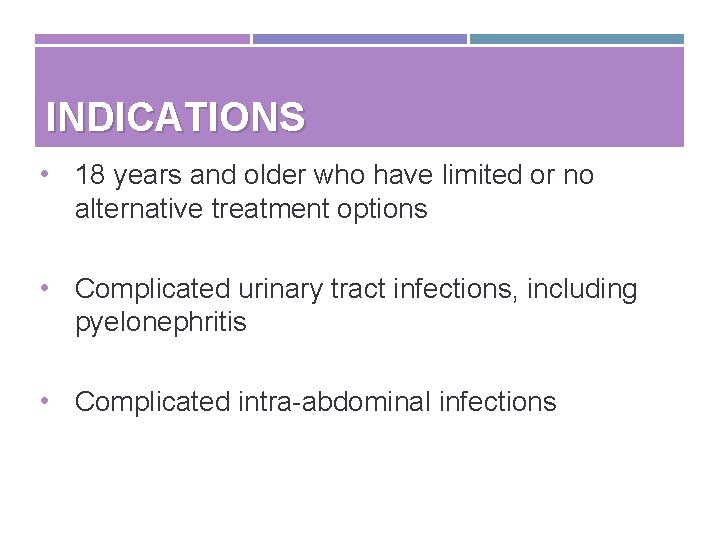 INDICATIONS

• 18 years and older who have limited or no alternative treatment options

• Complicated urinary tract infections, including pyelonephritis

• Complicated intra-abdominal infections